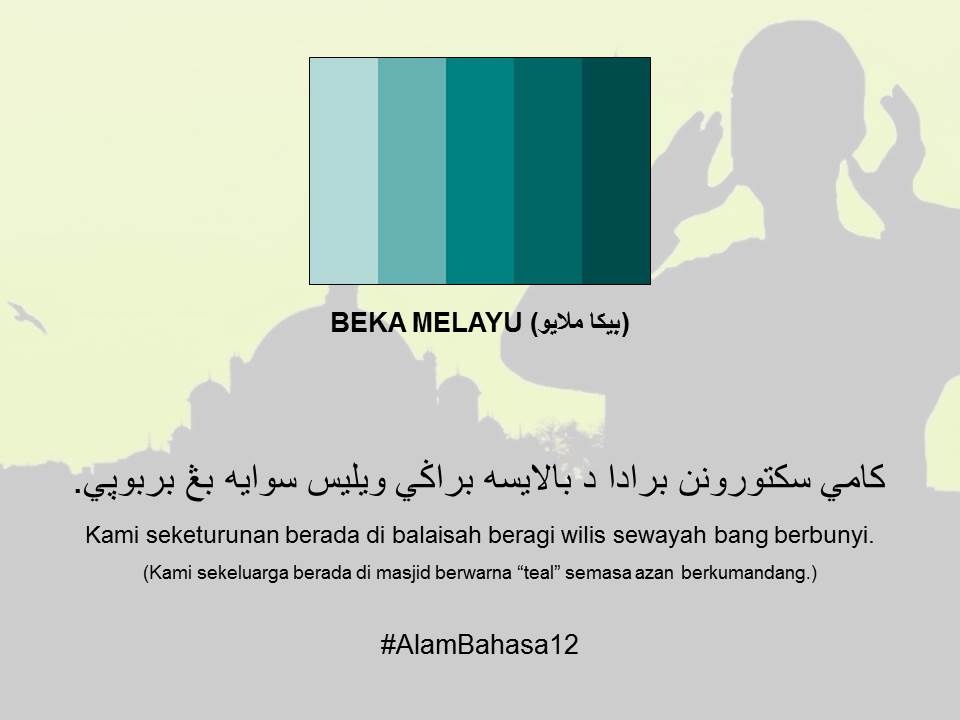 BEKA MELAYU (بيکا ملايو)

کامي سکتورونن برادا د بالايسه براݢي ويليس سوايه بڠ بربوڽي.

Kami seketurunan berada di balaisah beragi wilis sewayah bang berbunyi.

(Kami sekeluarga berada di masjid berwarna “teal” semasa azan berkumandang.)

#AlamBahasa12